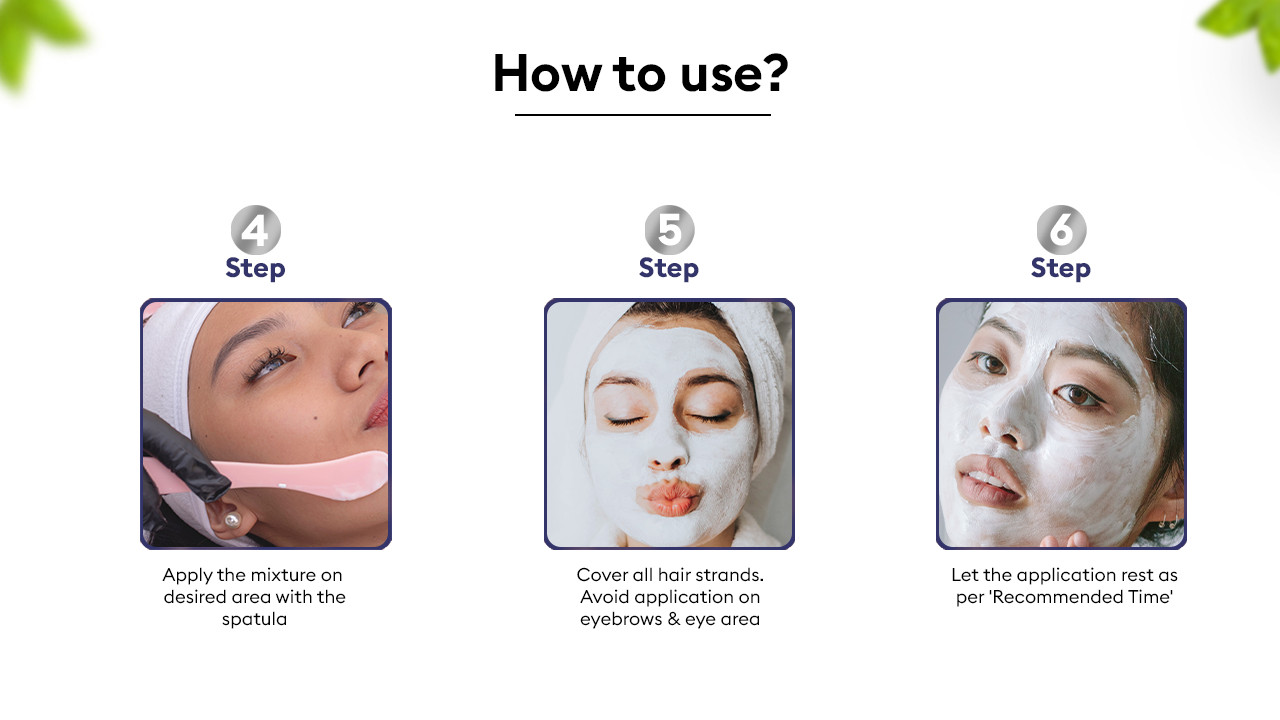 How to use?

4
Step

Apply the mixture on desired area with the spatula

5
Step

Cover all hair strands. Avoid application on eyebrows & eye area

6
Step

Let the application rest as per 'Recommended Time'